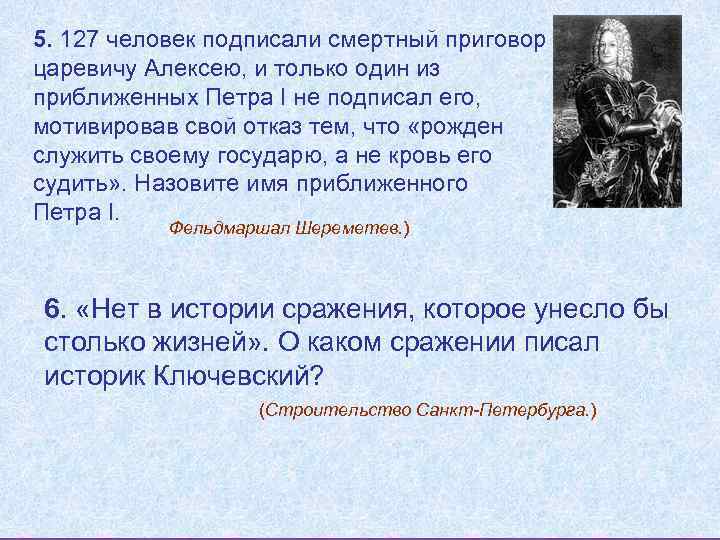 5. 127 человек подписали смертный приговор царевичу Алексею, и только один из приближенных Петра I не подписал его, мотивировав свой отказ тем, что «рожден служить своему государю, а не кровь его судить». Назовите имя приближенного Петра I.

Фельдмаршал Шереметев.)

6. «Нет в истории сражения, которое унесло бы столько жизней». О каком сражении писал историк Ключевский?

(Строительство Санкт-Петербурга.)